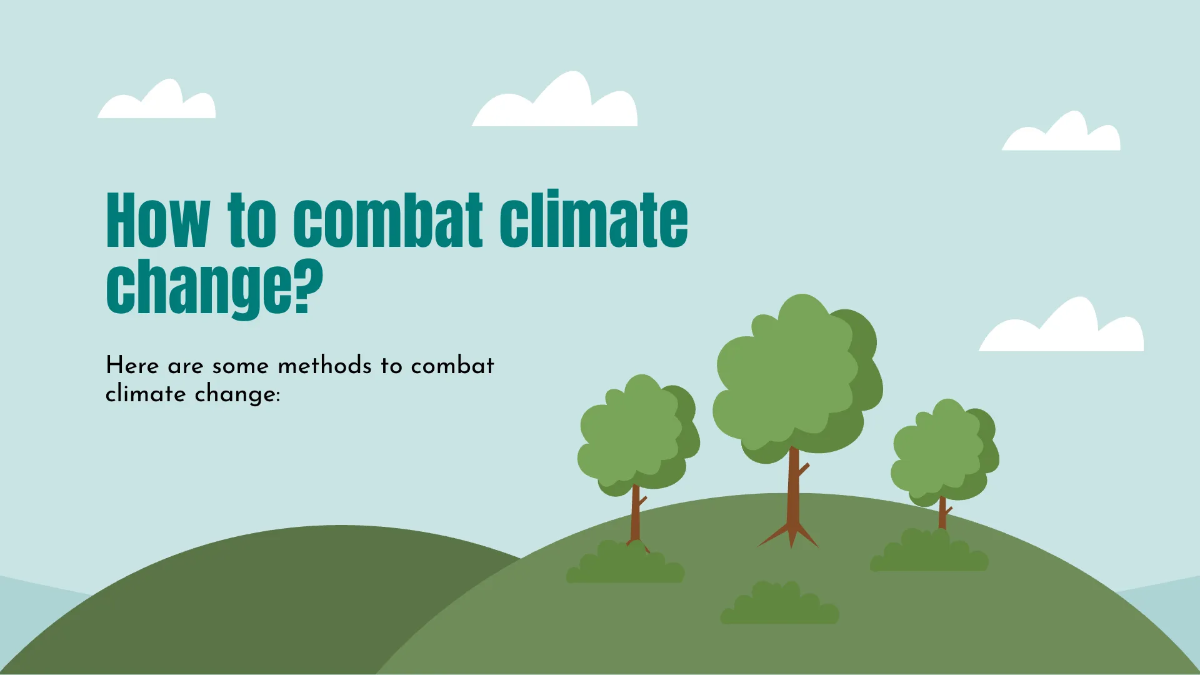 How to combat climate change?

Here are some methods to combat climate change: